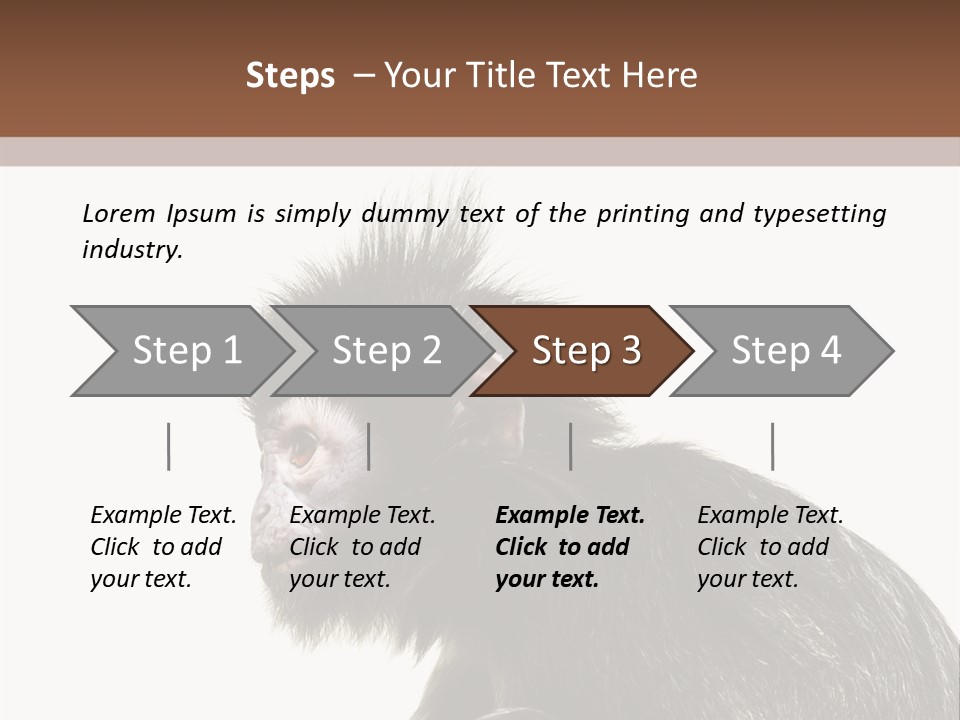 Steps – Your Title Text Here

Lorem Ipsum is simply dummy text of the printing and typesetting industry.

Step 1

Step 2

Step 3

Step 4

Example Text. Click to add your text.

Example Text. Click to add your text.

Example Text. Click to add your text.

Example Text. Click to add your text.